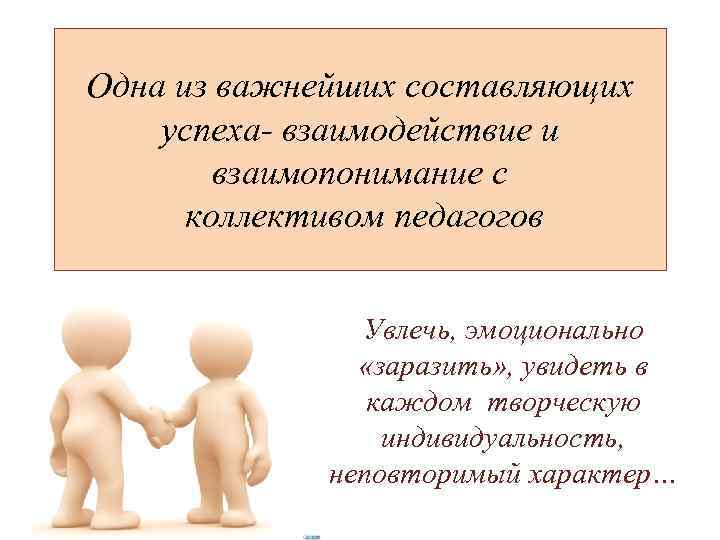 Одна из важнейших составляющих успеха- взаимодействие и взаимопонимание с коллективом педагогов

Увлечь, эмоционально «заразить», увидеть в каждом творческую индивидуальность, неповторимый характер…